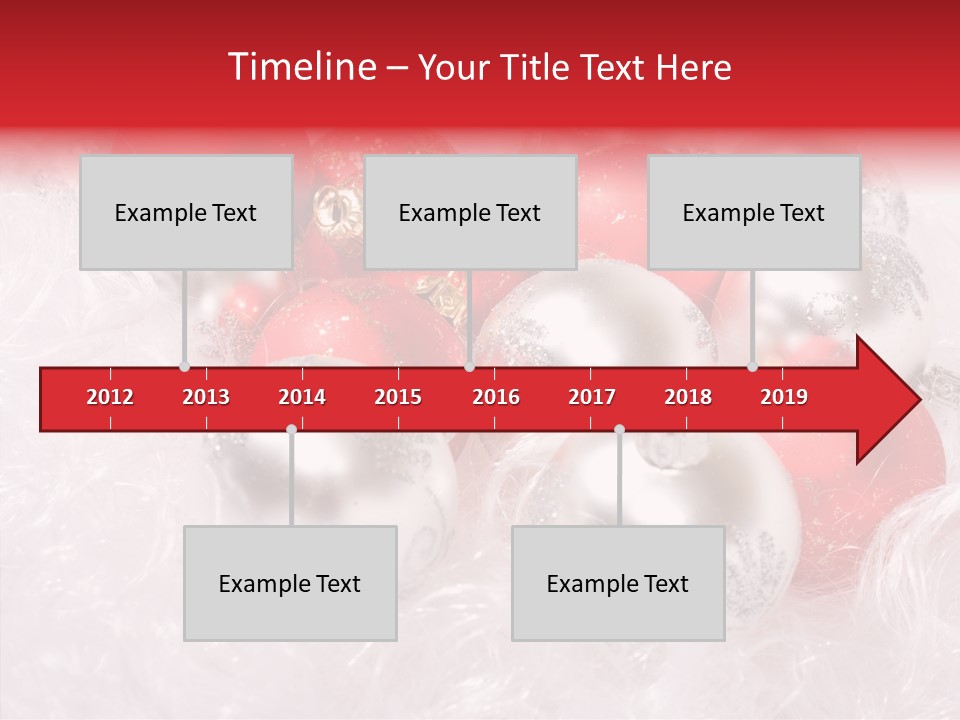 Timeline – Your Title Text Here

Example Text

Example Text

Example Text

2012
2013
2014
2015
2016
2017
2018
2019

Example Text

Example Text